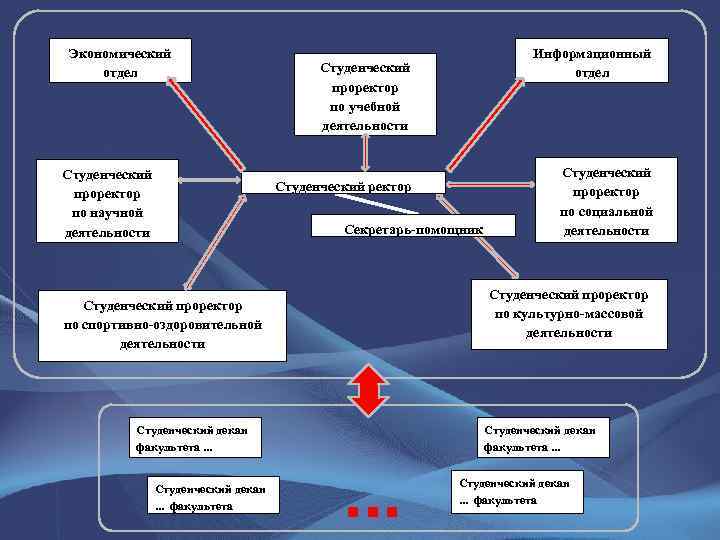 Экономический отдел

Студенческий проректор по учебной деятельности

Информационный отдел

Студенческий проректор по научной деятельности

Студенческий ректор

Студенческий проректор по социальной деятельности

Секретарь-помощник

Студенческий проректор по спортивно-оздоровительной деятельности

Студенческий проректор по культурно-массовой деятельности

Студенческий декан факультета ...

Студенческий декан факультета ...

Студенческий декан ... факультета

Студенческий декан ... факультета